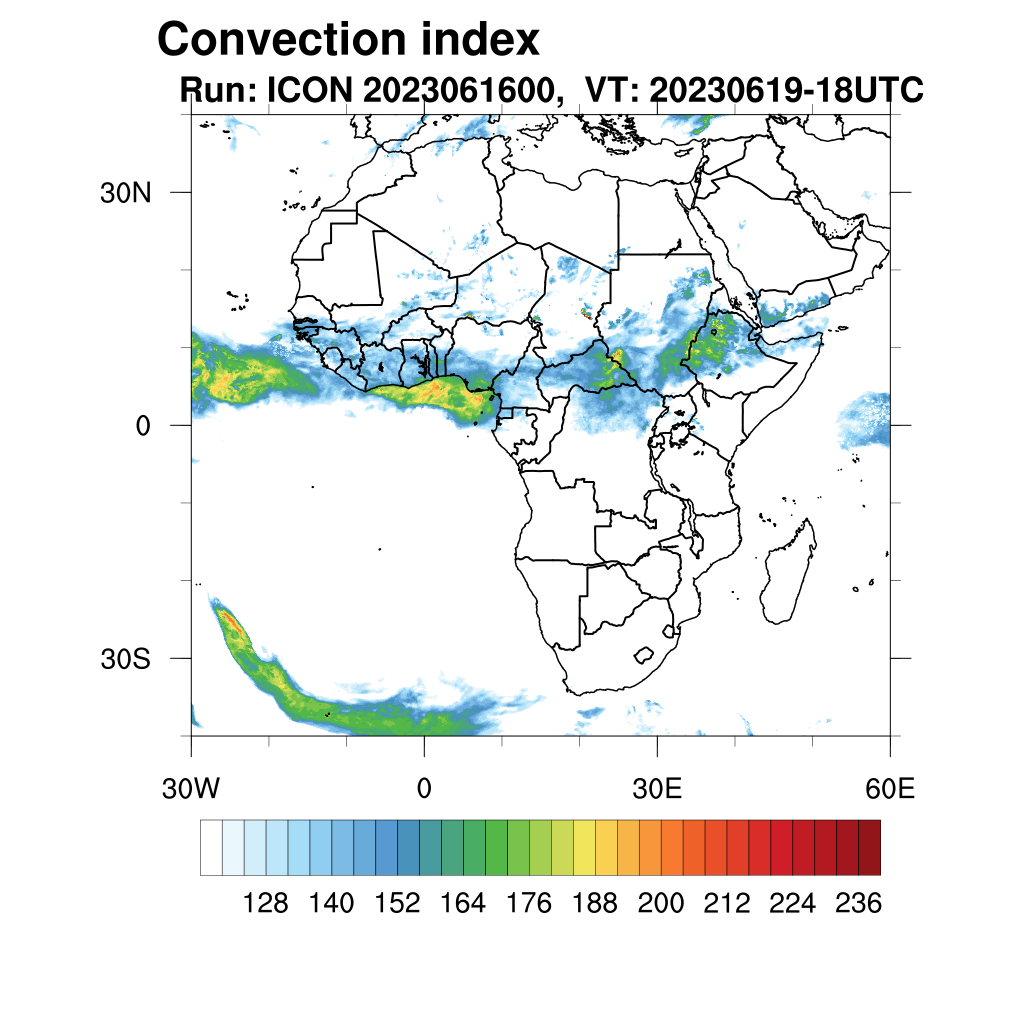 Convection index
Run: ICON 2023061600, VT: 20230619-18UTC

30N
0
30S

30W
0
30E
60E

128 140 152 164 176 188 200 212 224 236